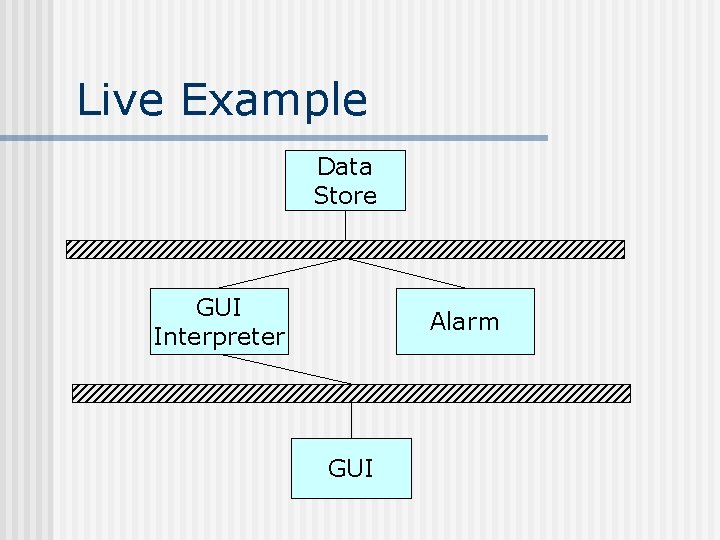 Live Example

Data Store

GUI Interpreter

Alarm

GUI